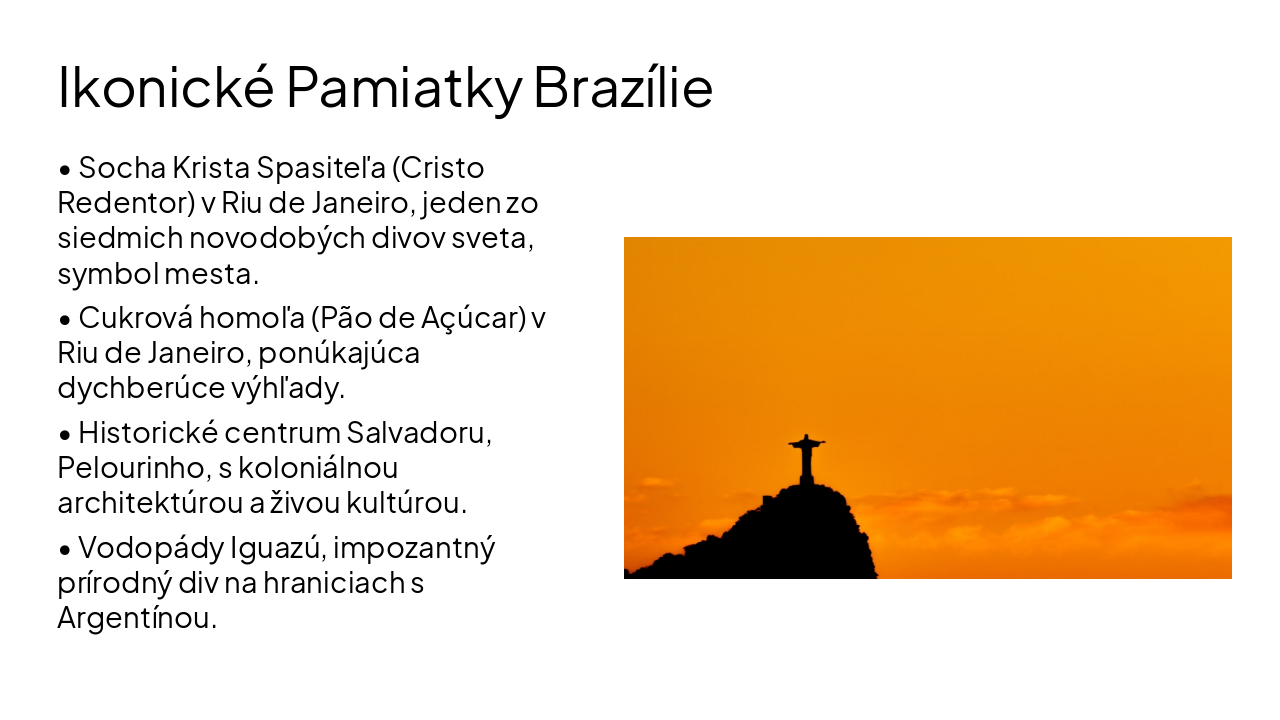 Ikonické Pamiatky Brazílie

• Socha Krista Spasiteľa (Cristo Redentor) v Riu de Janeiro, jeden zo siedmich novodobých divov sveta, symbol mesta.

• Cukrová homoľa (Pão de Açúcar) v Riu de Janeiro, ponúkajúca dychberúce výhľady.

• Historické centrum Salvadoru, Pelourinho, s koloniálnou architektúrou a živou kultúrou.

• Vodopády Iguazú, impozantný prírodný div na hraniciach s Argentínou.